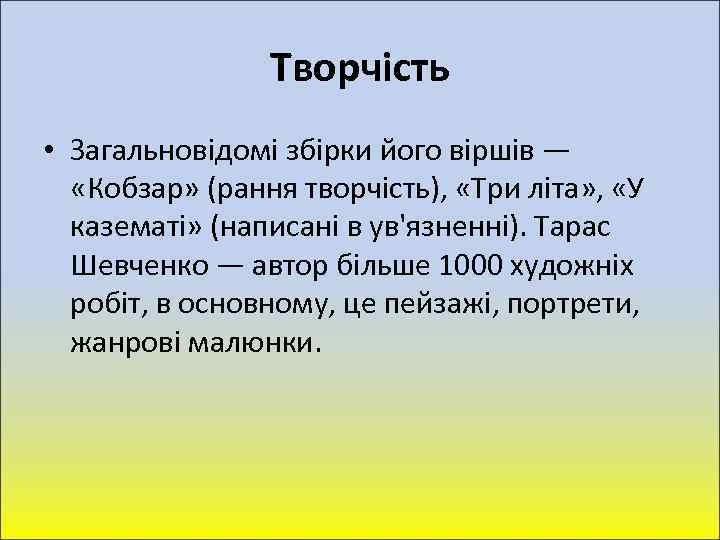 Творчість

• Загальновідомі збірки його віршів — «Кобзар» (рання творчість), «Три літа», «У казематі» (написані в ув'язненні). Тарас Шевченко — автор більше 1000 художніх робіт, в основному, це пейзажі, портрети, жанрові малюнки.